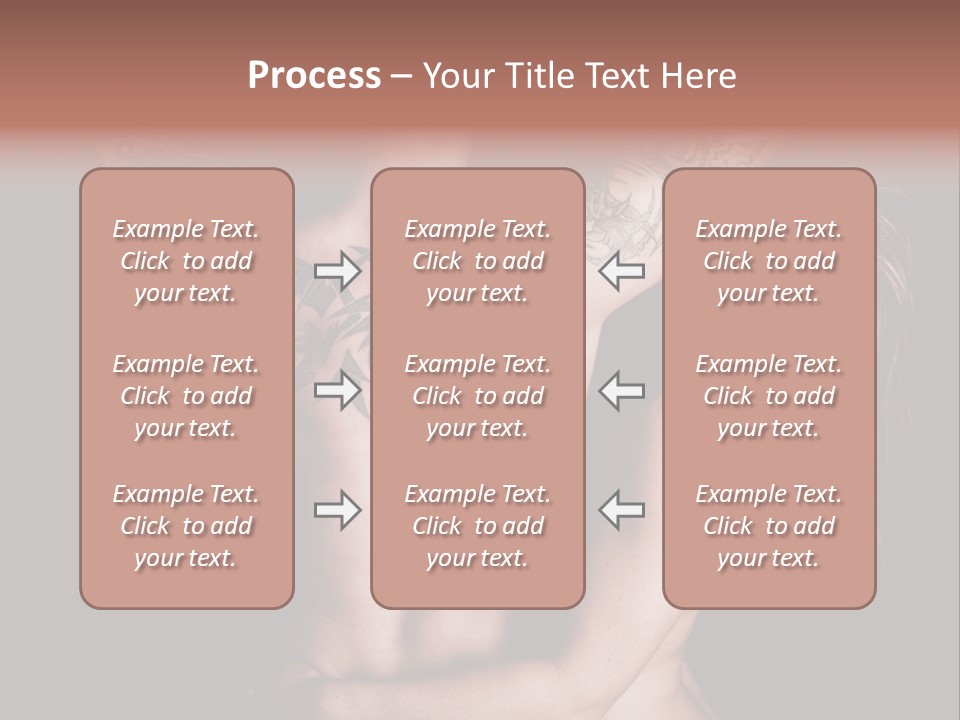 Process – Your Title Text Here

Example Text. Click to add your text.

Example Text. Click to add your text.

Example Text. Click to add your text.

Example Text. Click to add your text.

Example Text. Click to add your text.

Example Text. Click to add your text.

Example Text. Click to add your text.

Example Text. Click to add your text.

Example Text. Click to add your text.